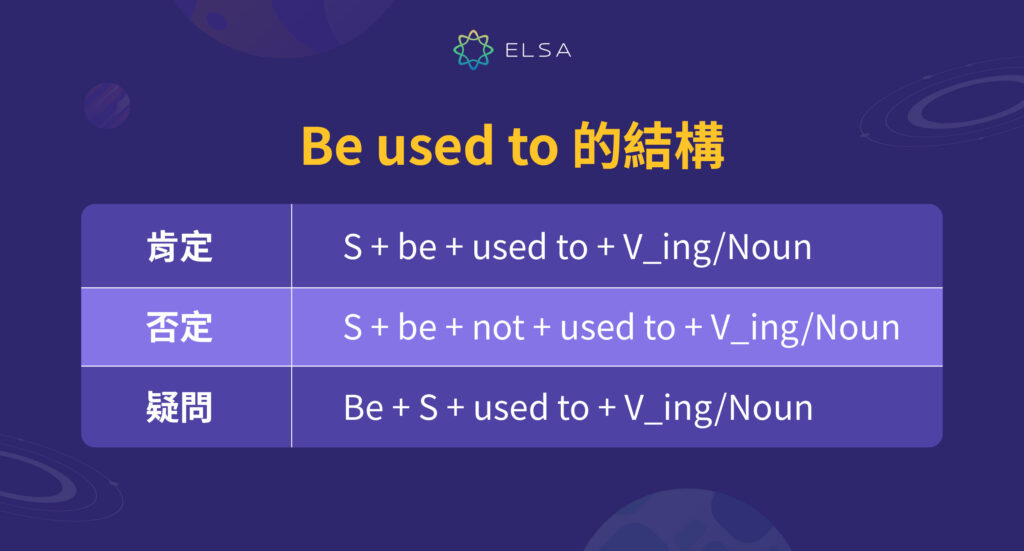 ELSA

Be used to 的結構

| 肯定 | S + be + used to + V_ing/Noun |
|---|---|
| 否定 | S + be + not + used to + V_ing/Noun |
| 疑問 | Be + S + used to + V_ing/Noun |